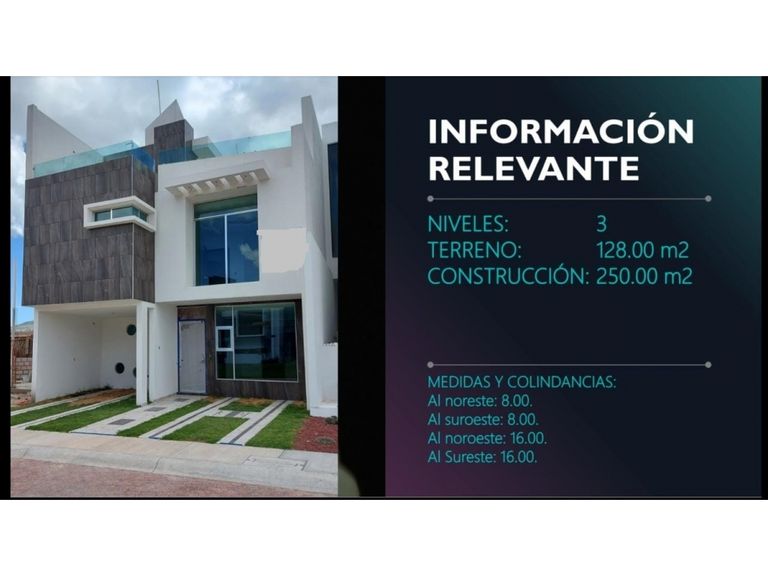 INFORMACIÓN RELEVANTE

NIVELES: 3
TERRENO: 128.00 m2
CONSTRUCCIÓN: 250.00 m2

MEDIDAS Y COLINDANCIAS:
Al noreste: 8.00.
Al suroeste: 8.00.
Al noroeste: 16.00.
Al Sureste: 16.00.